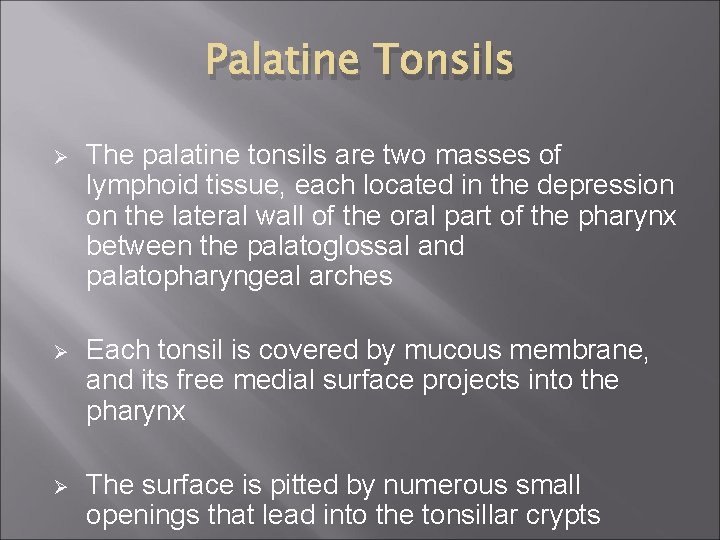 Palatine Tonsils

➢ The palatine tonsils are two masses of lymphoid tissue, each located in the depression on the lateral wall of the oral part of the pharynx between the palatoglossal and palatopharyngeal arches

➢ Each tonsil is covered by mucous membrane, and its free medial surface projects into the pharynx

➢ The surface is pitted by numerous small openings that lead into the tonsillar crypts